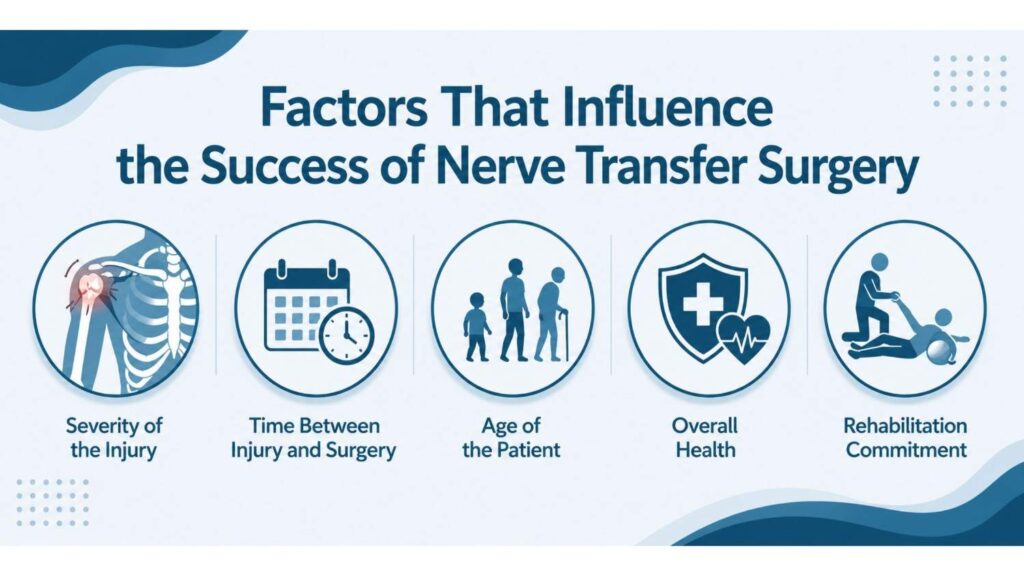 Factors That Influence the Success of Nerve Transfer Surgery

Severity of the Injury

Time Between Injury and Surgery

Age of the Patient

Overall Health

Rehabilitation Commitment